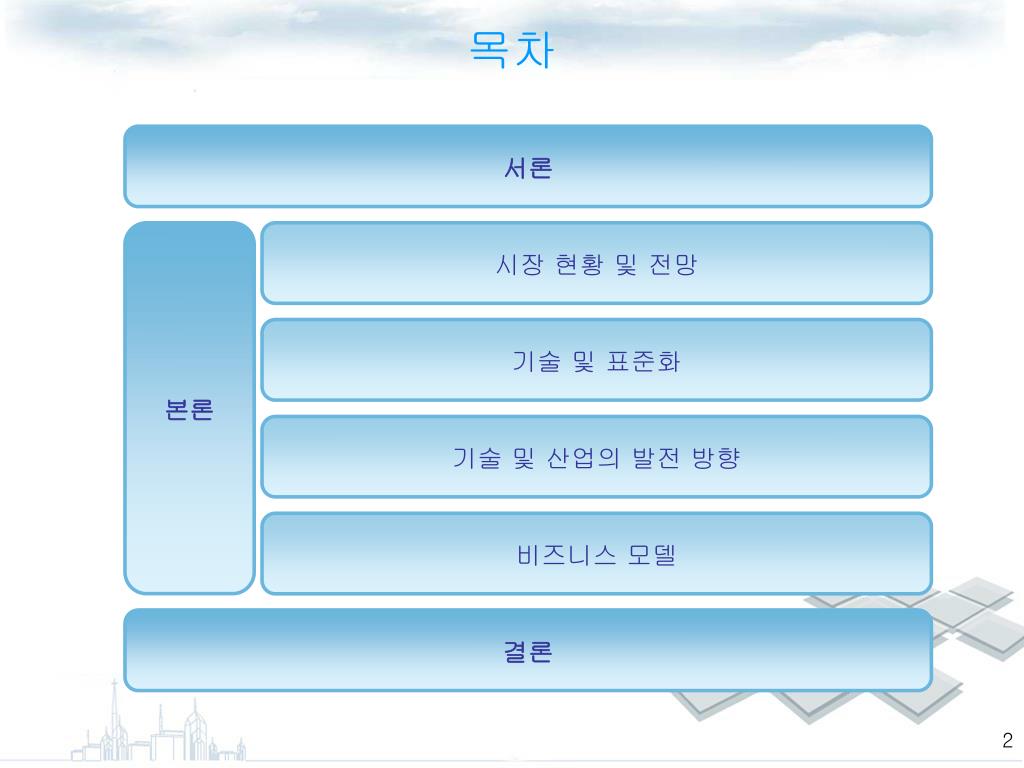 목차

서론

본론

시장 현황 및 전망

기술 및 표준화

기술 및 산업의 발전 방향

비즈니스 모델

결론

2